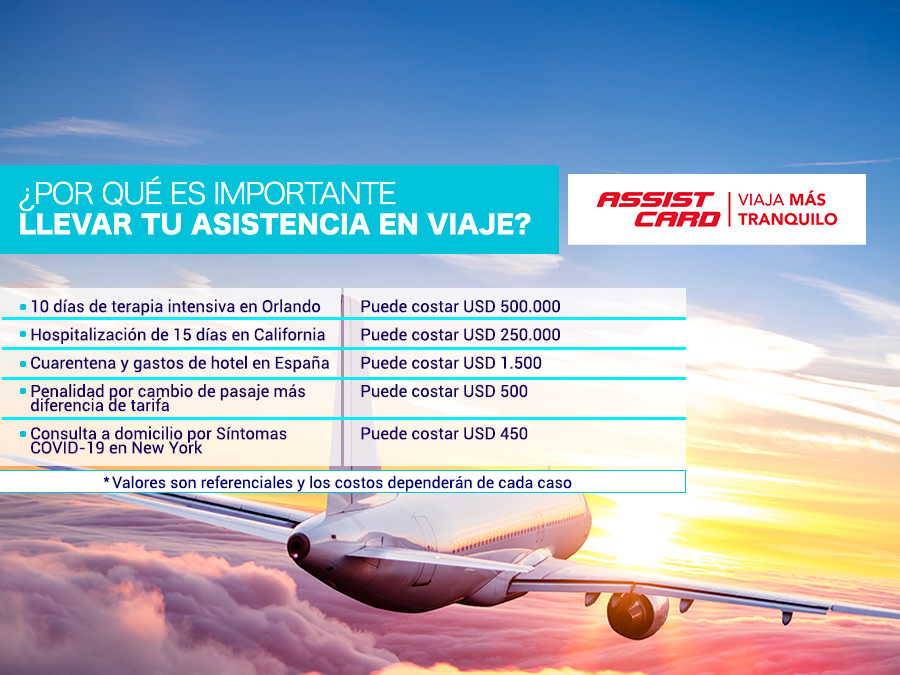 ¿POR QUÉ ES IMPORTANTE
LLEVAR TU ASISTENCIA EN VIAJE?

ASSIST CARD | VIAJA MÁS TRANQUILO

| | |
|---|---|
| 10 días de terapia intensiva en Orlando | Puede costar USD 500.000 |
| Hospitalización de 15 días en California | Puede costar USD 250.000 |
| Cuarentena y gastos de hotel en España | Puede costar USD 1.500 |
| Penalidad por cambio de pasaje más diferencia de tarifa | Puede costar USD 500 |
| Consulta a domicilio por Síntomas COVID-19 en New York | Puede costar USD 450 |

*Valores son referenciales y los costos dependerán de cada caso